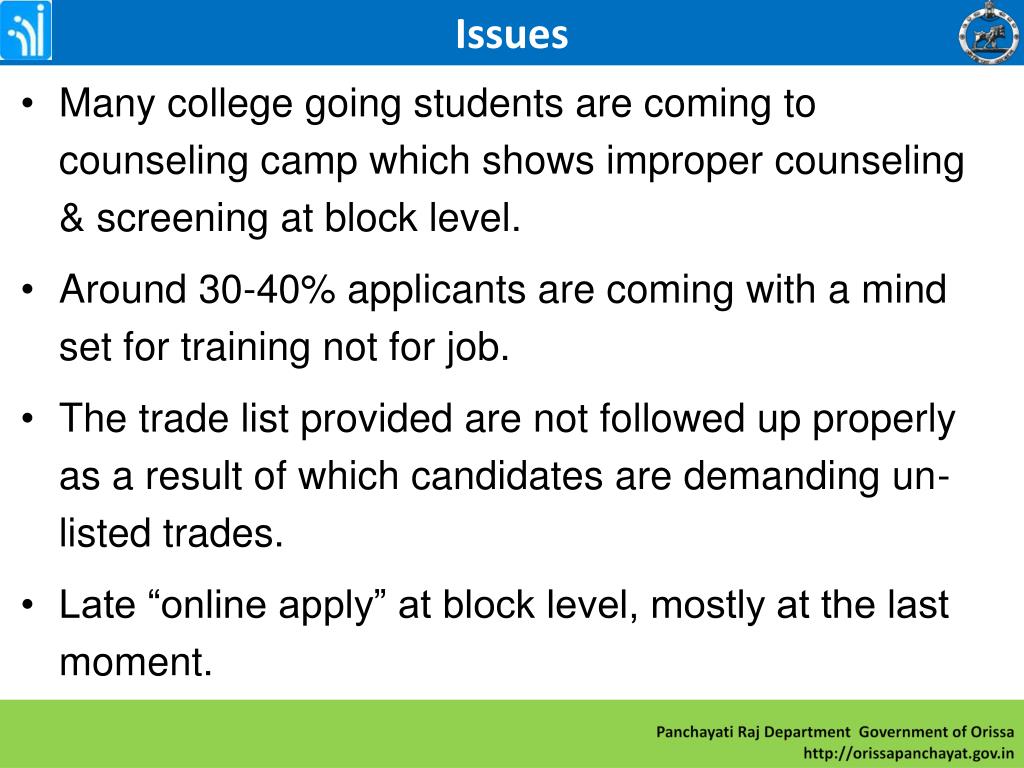 Issues

• Many college going students are coming to counseling camp which shows improper counseling & screening at block level.

• Around 30-40% applicants are coming with a mind set for training not for job.

• The trade list provided are not followed up properly as a result of which candidates are demanding un-listed trades.

• Late “online apply” at block level, mostly at the last moment.

Panchayati Raj Department Government of Orissa
http://orissapanchayat.gov.in